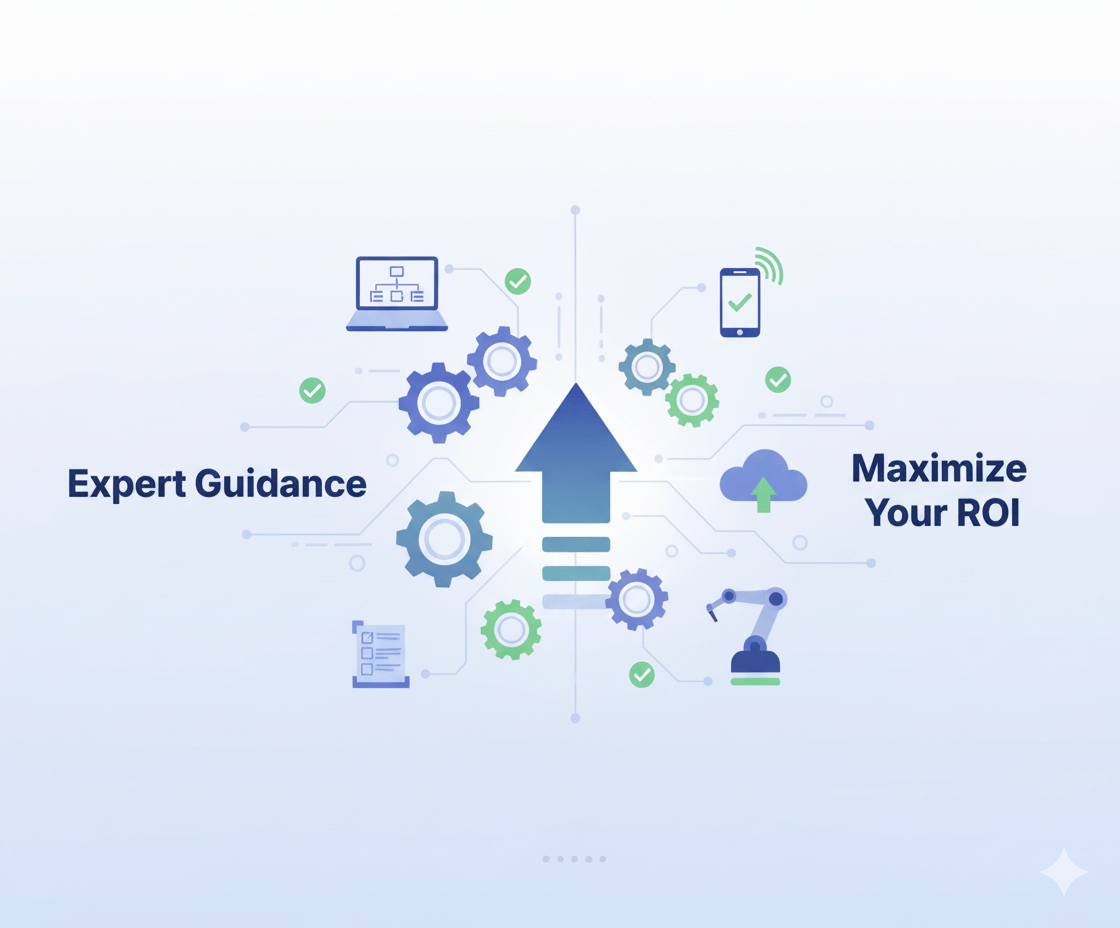 Expert Guidance

Maximize Your ROI